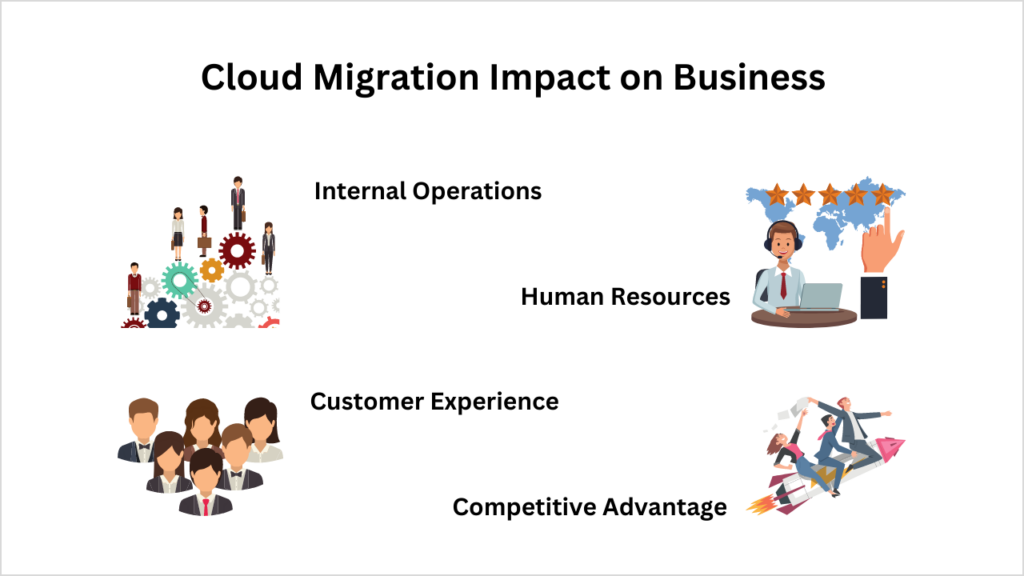 Cloud Migration Impact on Business

Internal Operations

Human Resources

Customer Experience

Competitive Advantage